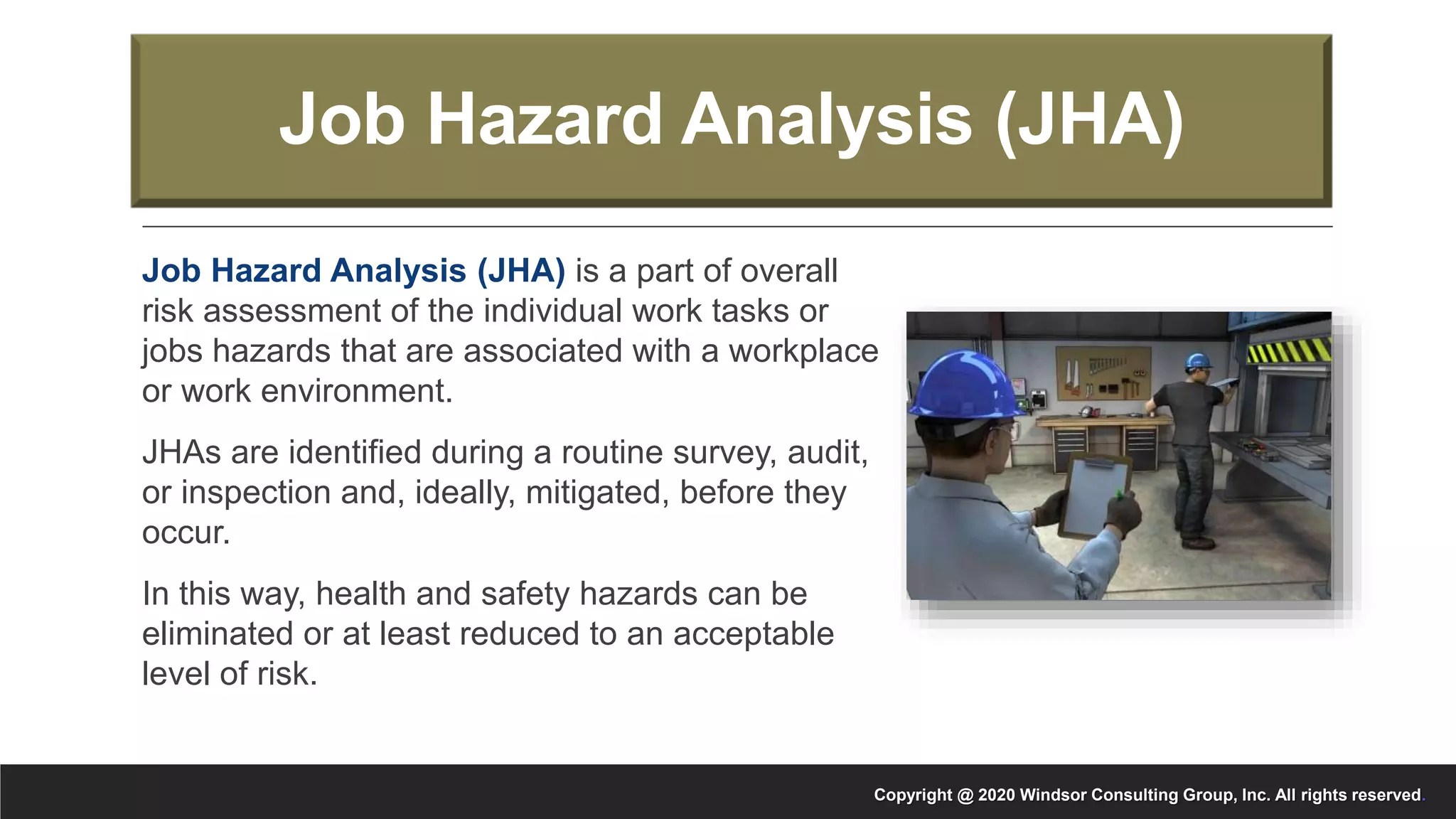 Job Hazard Analysis (JHA)

Job Hazard Analysis (JHA) is a part of overall risk assessment of the individual work tasks or jobs hazards that are associated with a workplace or work environment.

JHAs are identified during a routine survey, audit, or inspection and, ideally, mitigated, before they occur.

In this way, health and safety hazards can be eliminated or at least reduced to an acceptable level of risk.

Copyright @ 2020 Windsor Consulting Group, Inc. All rights reserved.